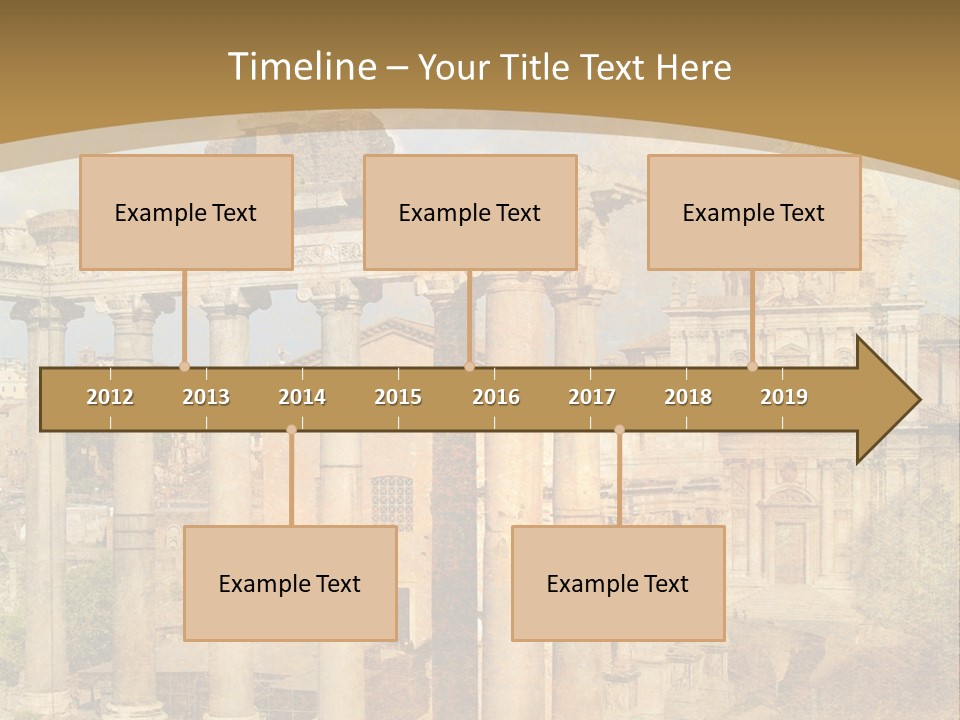 Timeline – Your Title Text Here

Example Text

Example Text

Example Text

2012 2013 2014 2015 2016 2017 2018 2019

Example Text

Example Text